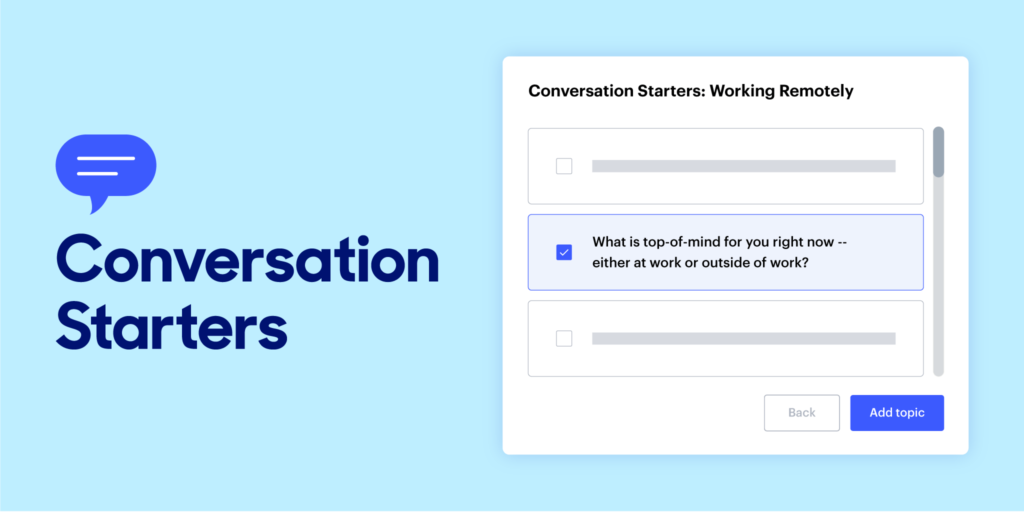 Conversation Starters

Conversation Starters: Working Remotely

What is top-of-mind for you right now -- either at work or outside of work?

Back

Add topic